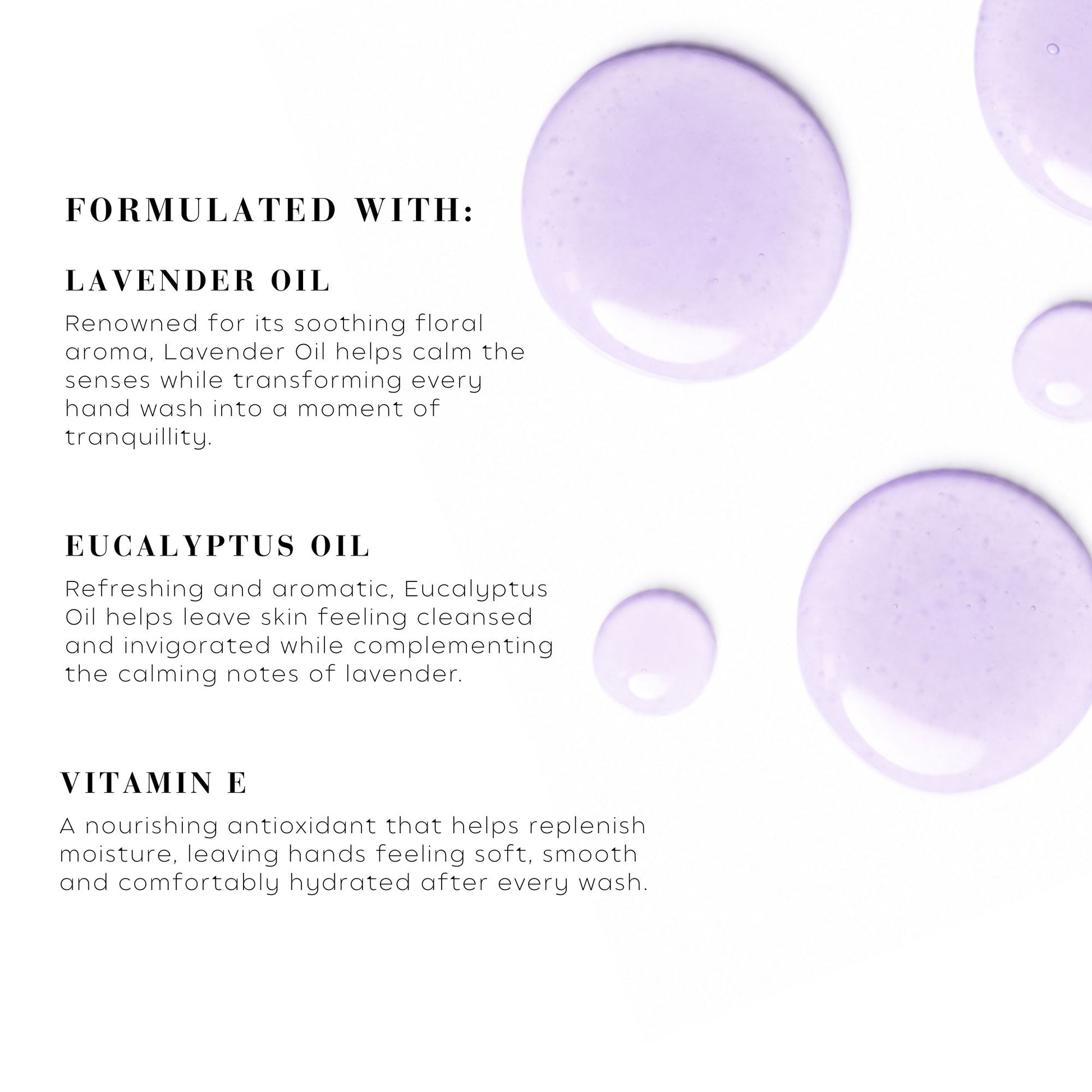 FORMULATED WITH:

LAVENDER OIL

Renowned for its soothing floral aroma, Lavender Oil helps calm the senses while transforming every hand wash into a moment of tranquillity.

EUCALYPTUS OIL

Refreshing and aromatic, Eucalyptus Oil helps leave skin feeling cleansed and invigorated while complementing the calming notes of lavender.

VITAMIN E

A nourishing antioxidant that helps replenish moisture, leaving hands feeling soft, smooth and comfortably hydrated after every wash.